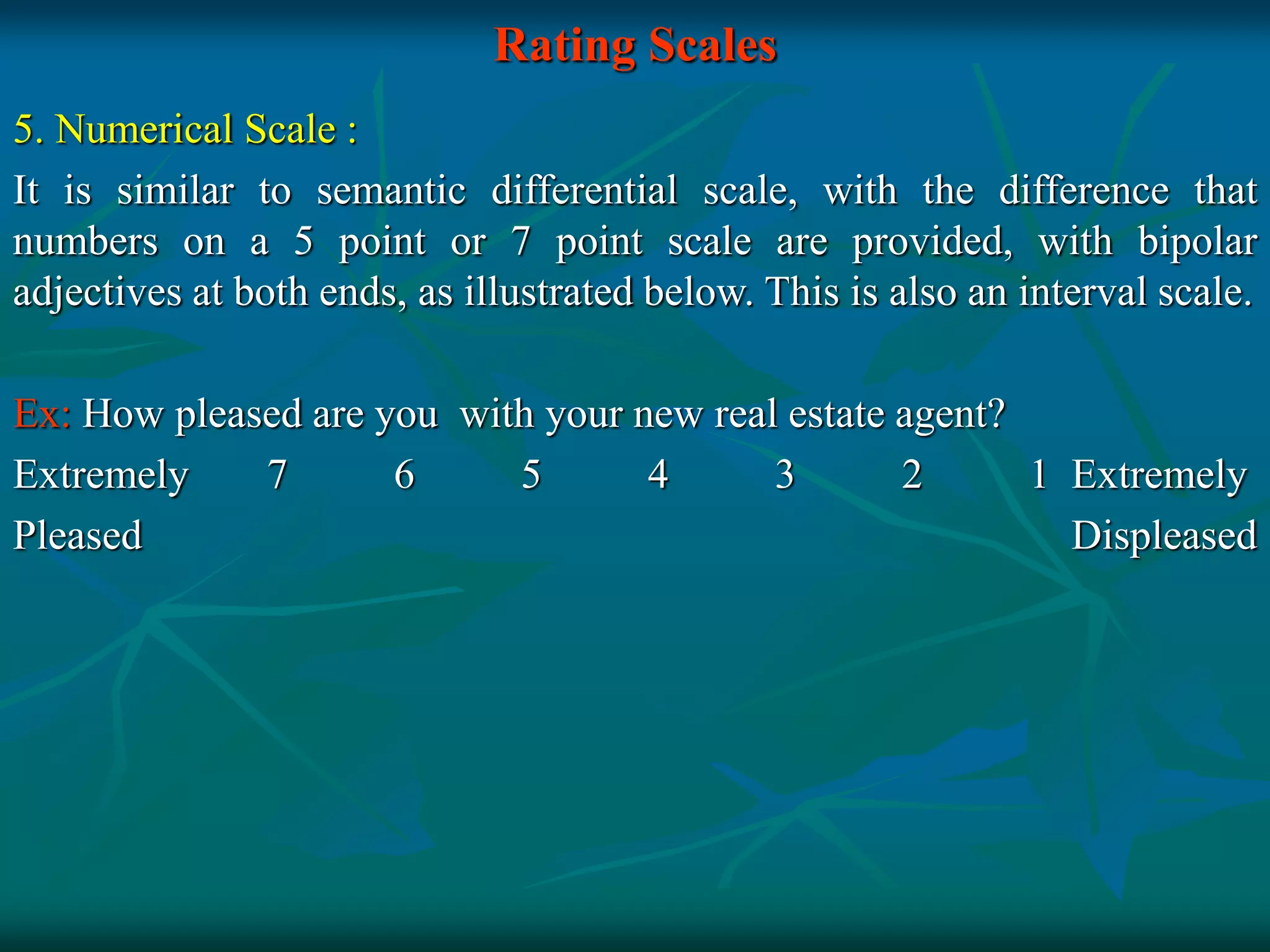 Rating Scales

5. Numerical Scale :

It is similar to semantic differential scale, with the difference that numbers on a 5 point or 7 point scale are provided, with bipolar adjectives at both ends, as illustrated below. This is also an interval scale.

Ex: How pleased are you with your new real estate agent?

Extremely 7 6 5 4 3 2 1 Extremely
Pleased Displeased